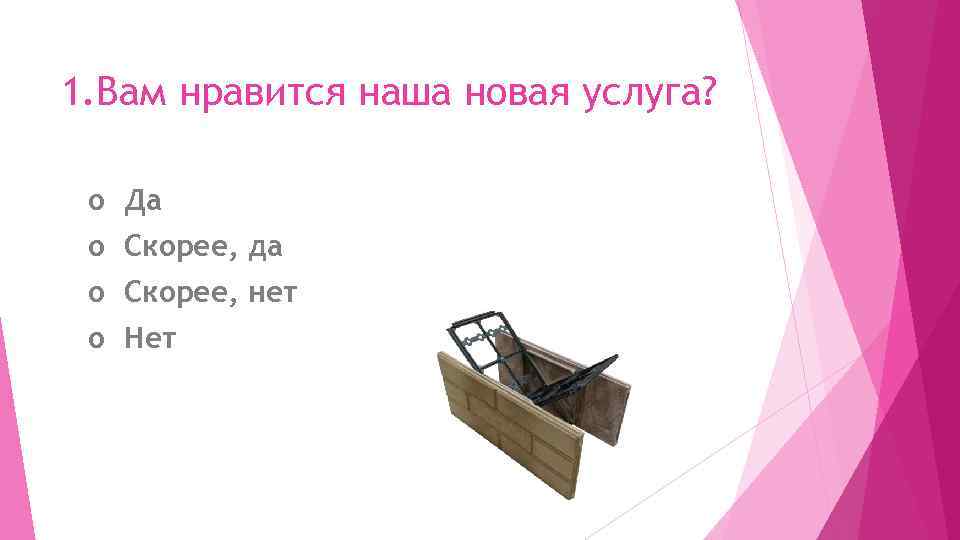 1.Вам нравится наша новая услуга?

o Да
o Скорее, да
o Скорее, нет
o Нет